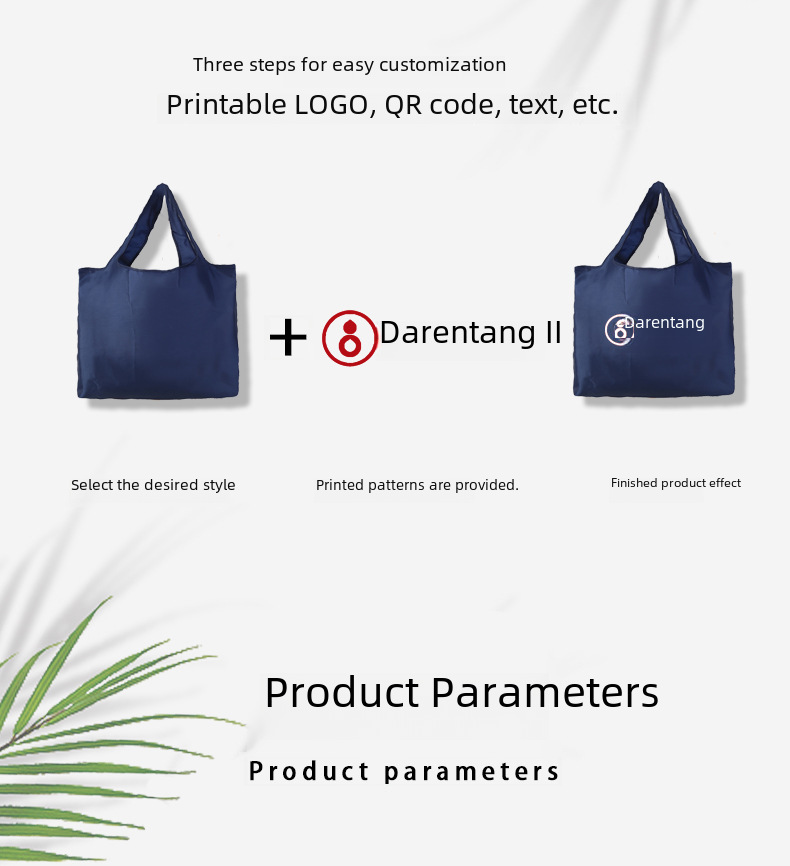 Three steps for easy customization

Printable LOGO, QR code, text, etc.

+ Darentang II

Darentang

Select the desired style

Printed patterns are provided.

Finished product effect

Product Parameters

Product parameters